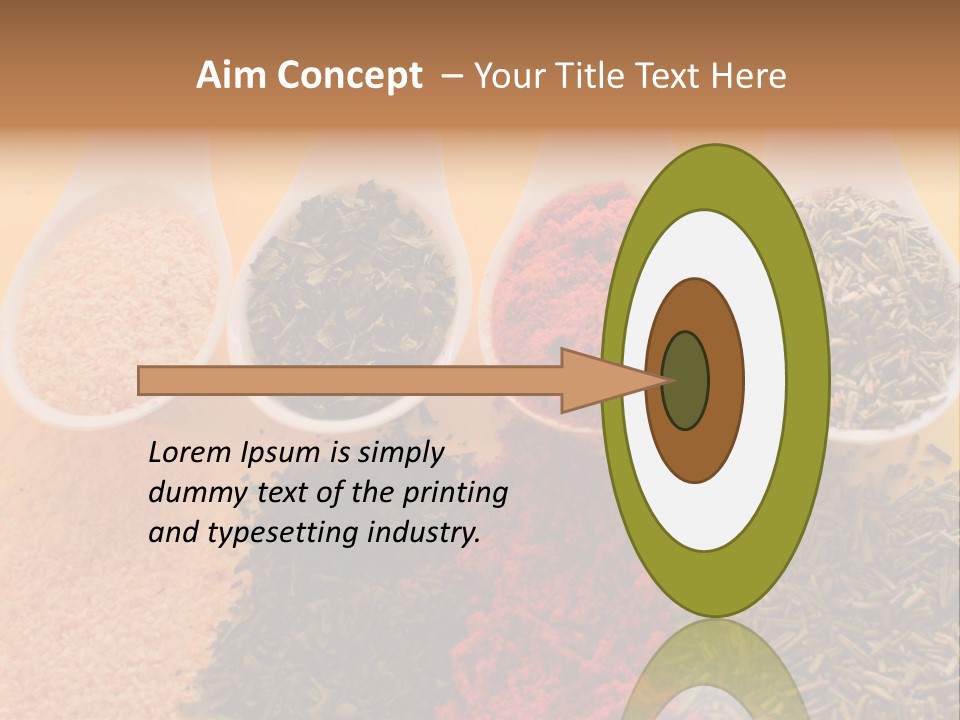 Aim Concept – Your Title Text Here

Lorem Ipsum is simply dummy text of the printing and typesetting industry.